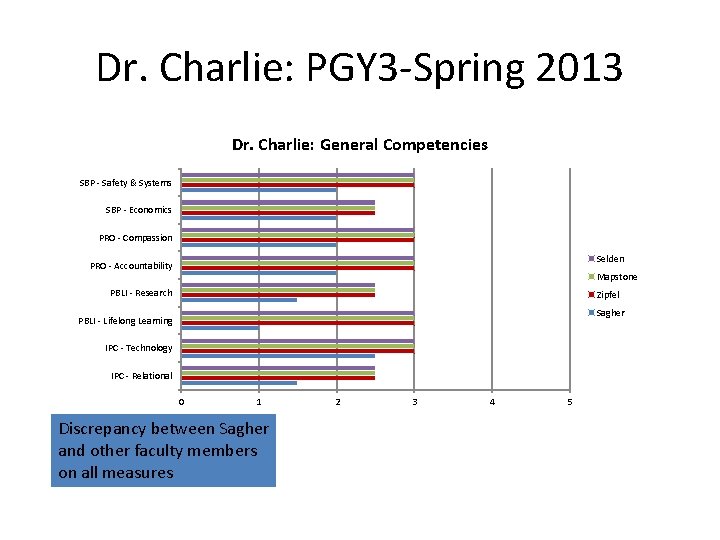 Dr. Charlie: PGY3-Spring 2013

Dr. Charlie: General Competencies

SBP - Safety & Systems
SBP - Economics
PRO - Compassion
PRO - Accountability
PBLI - Research
PBLI - Lifelong Learning
IPC - Technology
IPC - Relational

0 1 2 3 4 5

Selden
Mapstone
Zipfel
Sagher

Discrepancy between Sagher and other faculty members on all measures